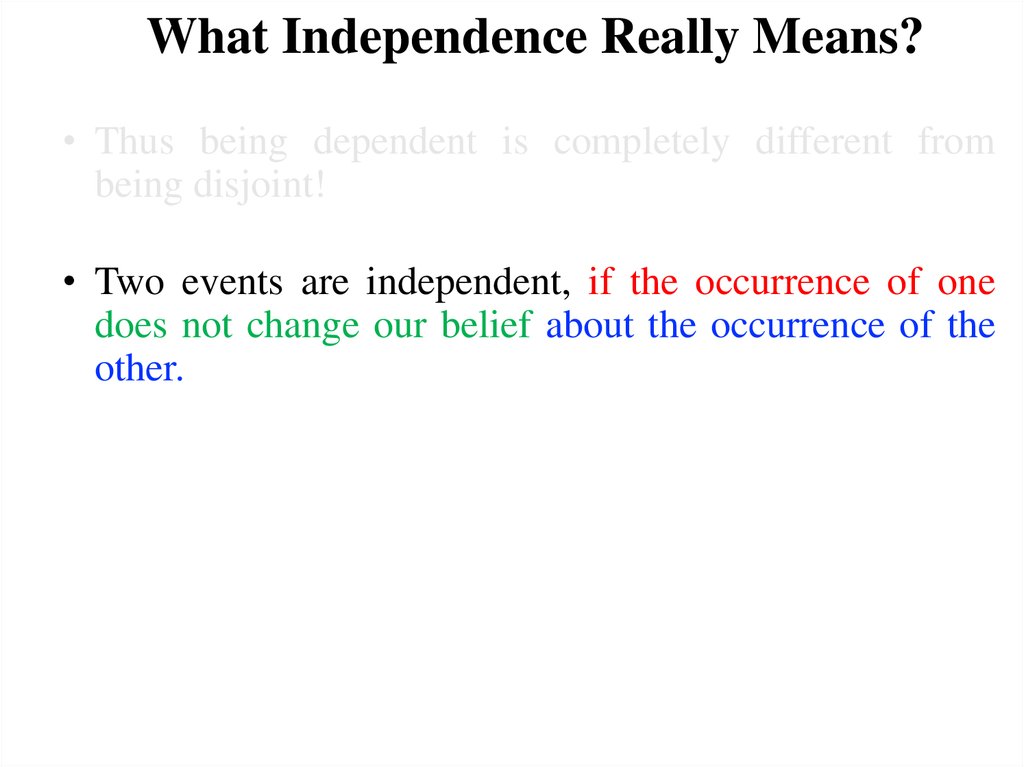 What Independence Really Means?

• Thus being dependent is completely different from being disjoint!

• Two events are independent, if the occurrence of one does not change our belief about the occurrence of the other.